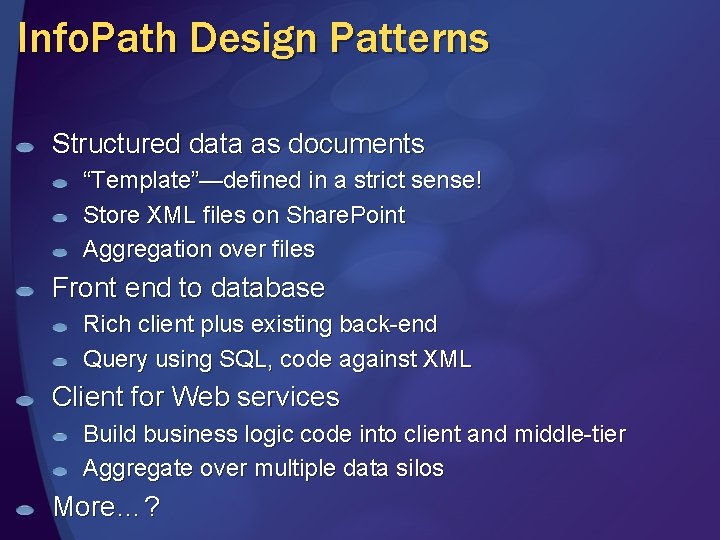 InfoPath Design Patterns

Structured data as documents
“Template”—defined in a strict sense!
Store XML files on SharePoint
Aggregation over files
Front end to database
Rich client plus existing back-end
Query using SQL, code against XML
Client for Web services
Build business logic code into client and middle-tier
Aggregate over multiple data silos
More…?